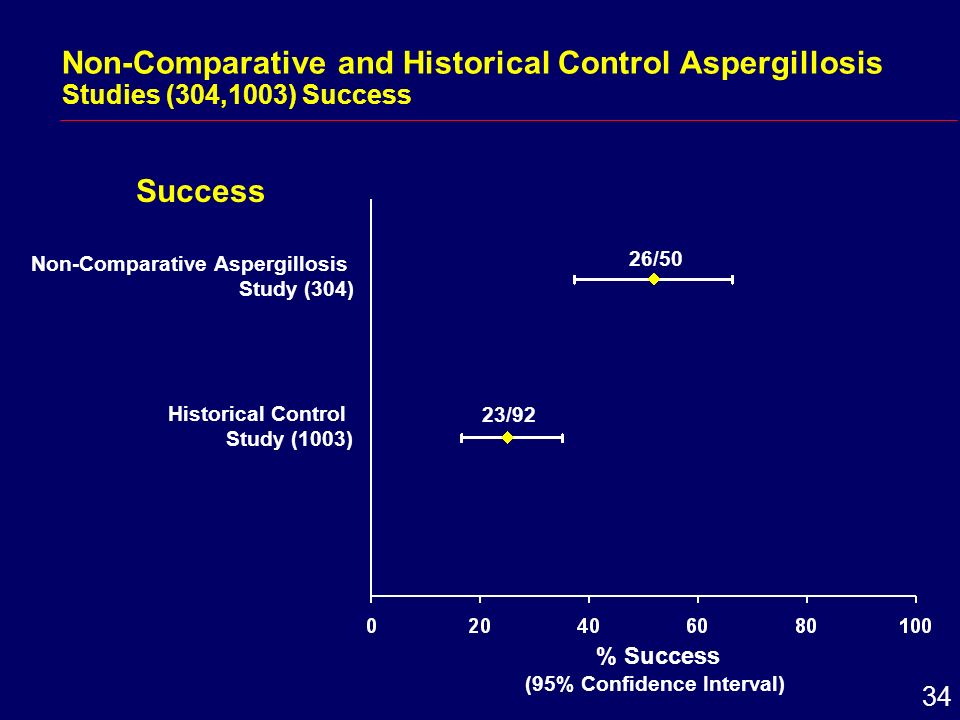 Non-Comparative and Historical Control Aspergillosis
Studies (304,1003) Success

Success

Non-Comparative Aspergillosis Study (304)

26/50

Historical Control Study (1003)

23/92

0
20
40
60
80
100

% Success
(95% Confidence Interval)

34